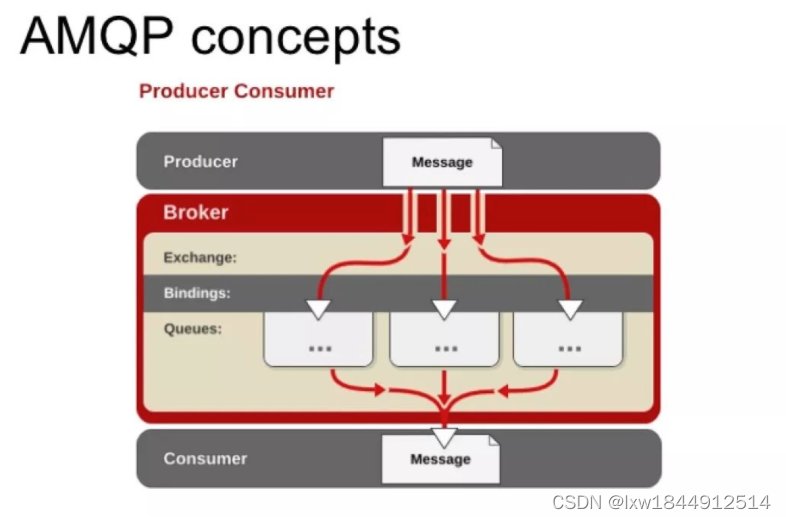 AMQP concepts

Producer Consumer

Producer

Message

Broker

Exchange:

Bindings:

Queues:

...

...

...

Consumer

Message

CSDN @lxw1844912514